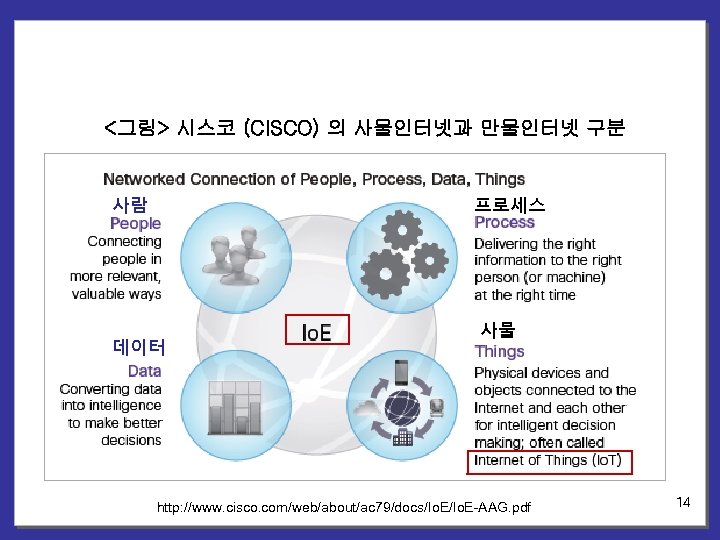 <그림> 시스코 (CISCO) 의 사물인터넷과 만물인터넷 구분

Networked Connection of People, Process, Data, Things

사람
People
Connecting people in more relevant, valuable ways

프로세스
Process
Delivering the right information to the right person (or machine) at the right time

IoE

데이터
Data
Converting data into intelligence to make better decisions

사물
Things
Physical devices and objects connected to the Internet and each other for intelligent decision making; often called Internet of Things (IoT)

http://www.cisco.com/web/about/ac79/docs/IoE/IoE-AAG.pdf

14